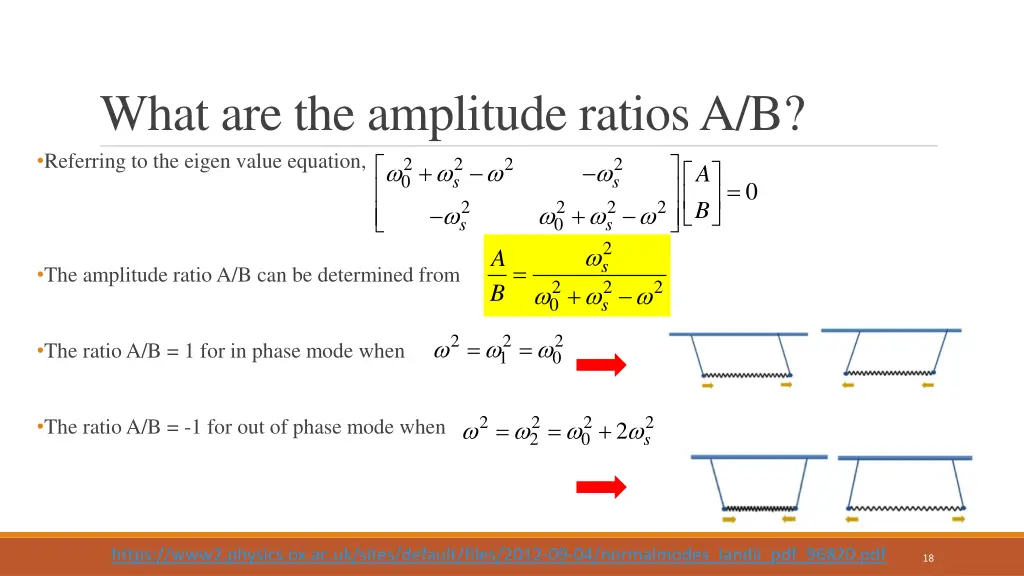 What are the amplitude ratios A/B?

•Referring to the eigen value equation, $\begin{bmatrix} \omega_0^2+\omega_s^2-\omega^2 & -\omega_s^2 \\ -\omega_s^2 & \omega_0^2+\omega_s^2-\omega^2 \end{bmatrix}\begin{bmatrix} A \\ B \end{bmatrix}=0$

•The amplitude ratio A/B can be determined from $\frac{A}{B}=\frac{\omega_s^2}{\omega_0^2+\omega_s^2-\omega^2}$

•The ratio A/B = 1 for in phase mode when $\omega^2=\omega_1^2=\omega_0^2$

•The ratio A/B = -1 for out of phase mode when $\omega^2=\omega_2^2=\omega_0^2+2\omega_s^2$

https://www2.physics.ox.ac.uk/sites/default/files/2012-09-04/normalmodes_iandii_pdf_96820.pdf

18